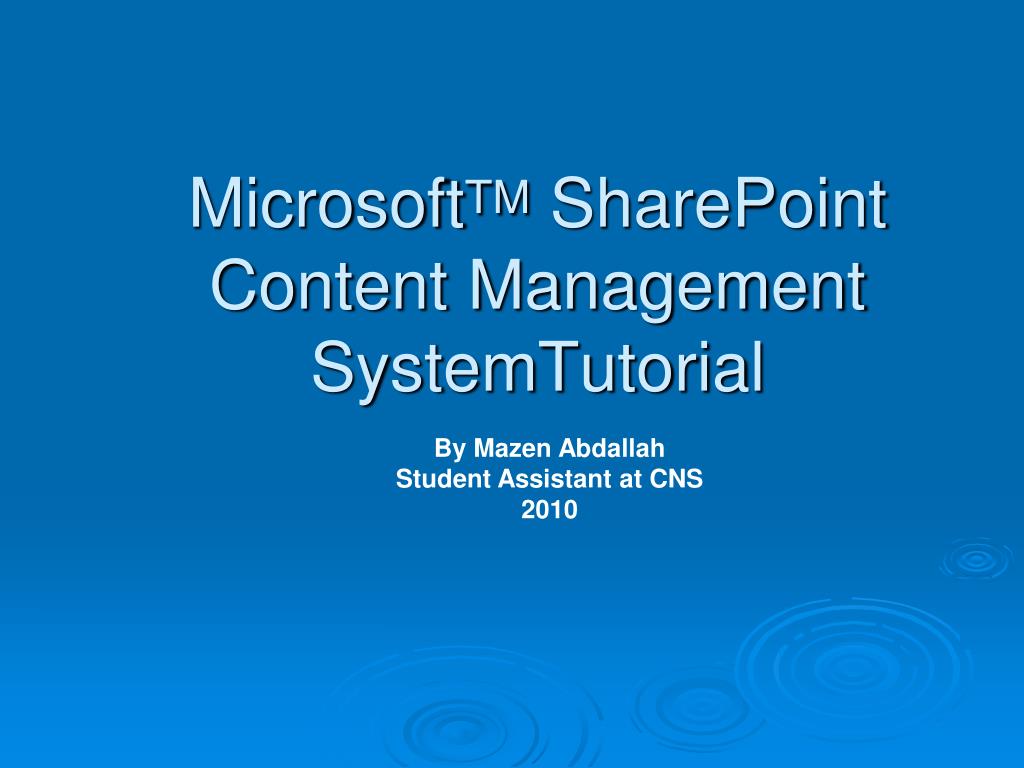 Microsoft™ SharePoint Content Management SystemTutorial

By Mazen Abdallah
Student Assistant at CNS
2010